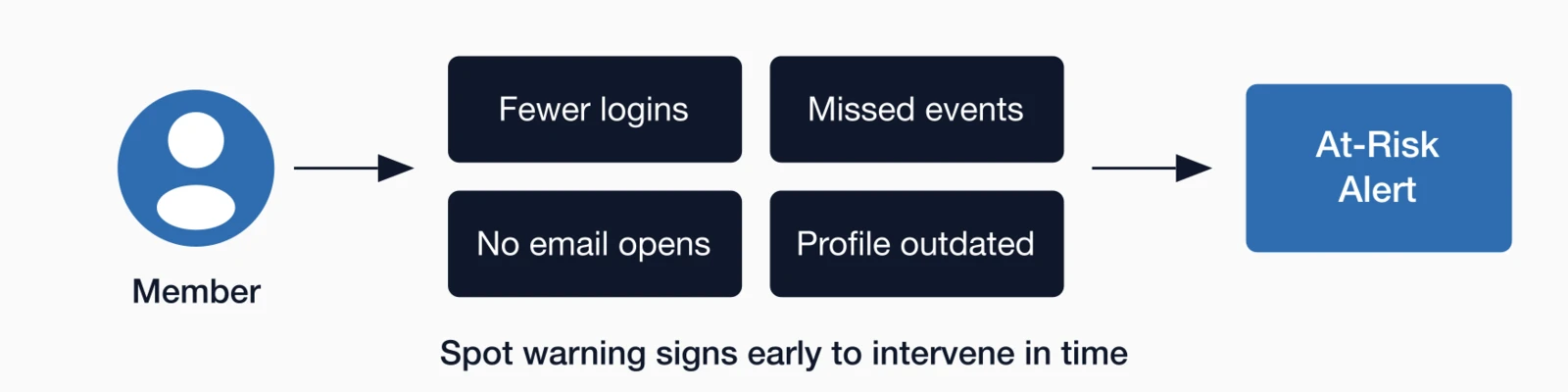 Member

Fewer logins

Missed events

No email opens

Profile outdated

At-Risk Alert

Spot warning signs early to intervene in time